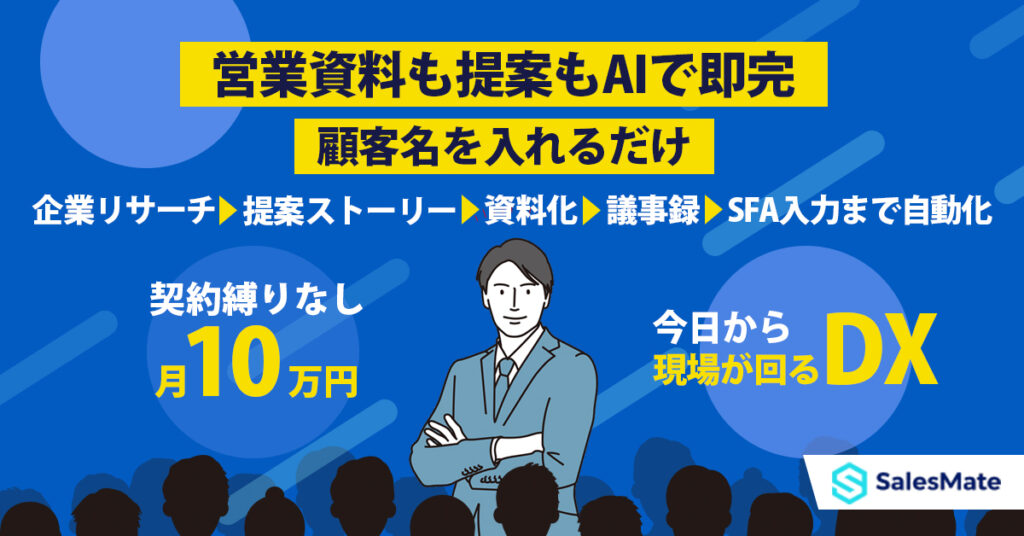 営業資料も提案もAIで即完

顧客名を入れるだけ

企業リサーチ▶提案ストーリー▶資料化▶議事録▶SFA入力まで自動化

契約縛りなし
月10万円

今日から
現場が回るDX

SalesMate